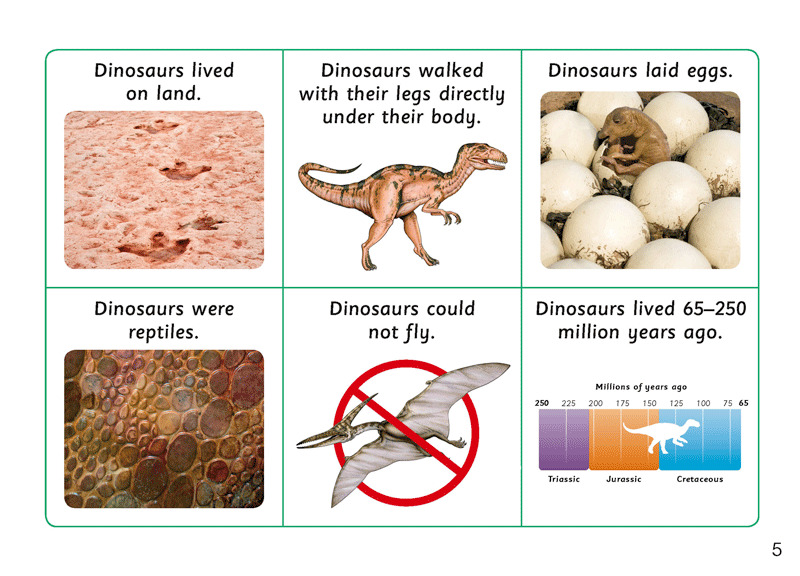 Dinosaurs lived on land.

Dinosaurs walked with their legs directly under their body.

Dinosaurs laid eggs.

Dinosaurs were reptiles.

Dinosaurs could not fly.

Dinosaurs lived 65–250 million years ago.

Millions of years ago

250 225 200 175 150 125 100 75 65

Triassic Jurassic Cretaceous

5